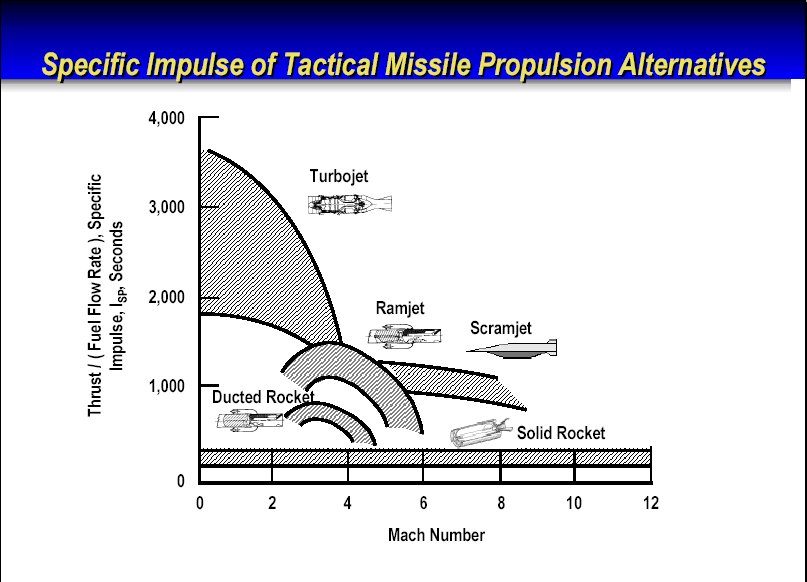 Specific Impulse of Tactical Missile Propulsion Alternatives

Thrust / ( Fuel Flow Rate ), Specific Impulse, $I_{SP}$, Seconds

4,000
3,000
2,000
1,000
0

Turbojet
Ramjet
Scramjet
Ducted Rocket
Solid Rocket

0
2
4
6
8
10
12

Mach Number